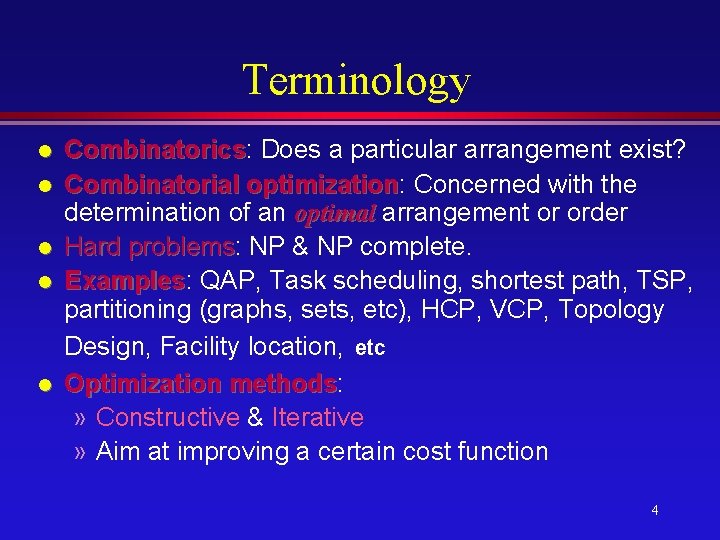 Terminology

- Combinatorics: Does a particular arrangement exist?
- Combinatorial optimization: Concerned with the determination of an optimal arrangement or order
- Hard problems: NP & NP complete.
- Examples: QAP, Task scheduling, shortest path, TSP, partitioning (graphs, sets, etc), HCP, VCP, Topology Design, Facility location, etc
- Optimization methods:
  » Constructive & Iterative
  » Aim at improving a certain cost function

4